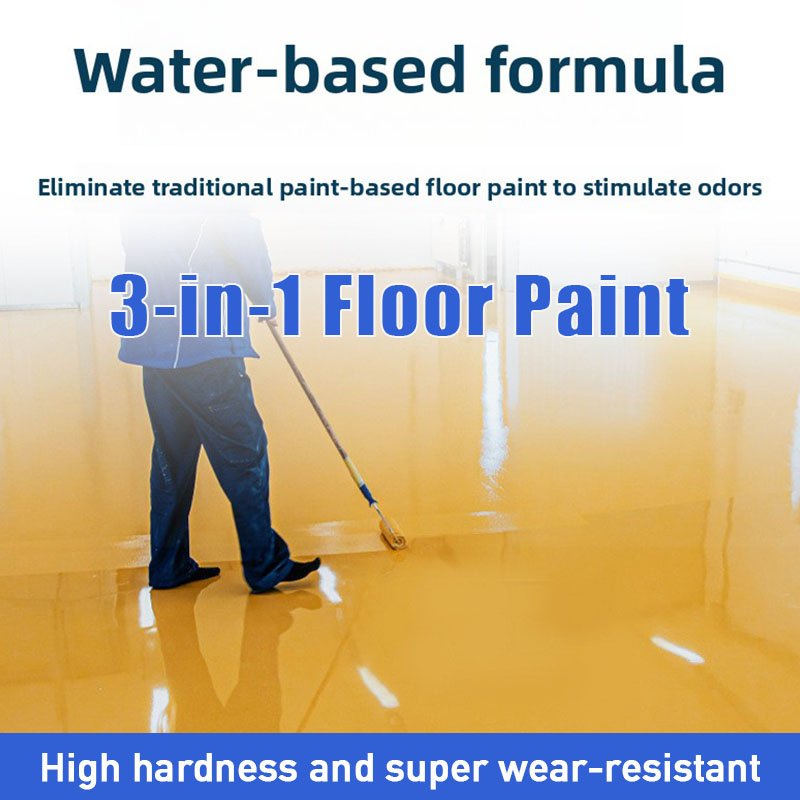 Water-based formula

Eliminate traditional paint-based floor paint to stimulate odors

3-in-1 Floor Paint

High hardness and super wear-resistant